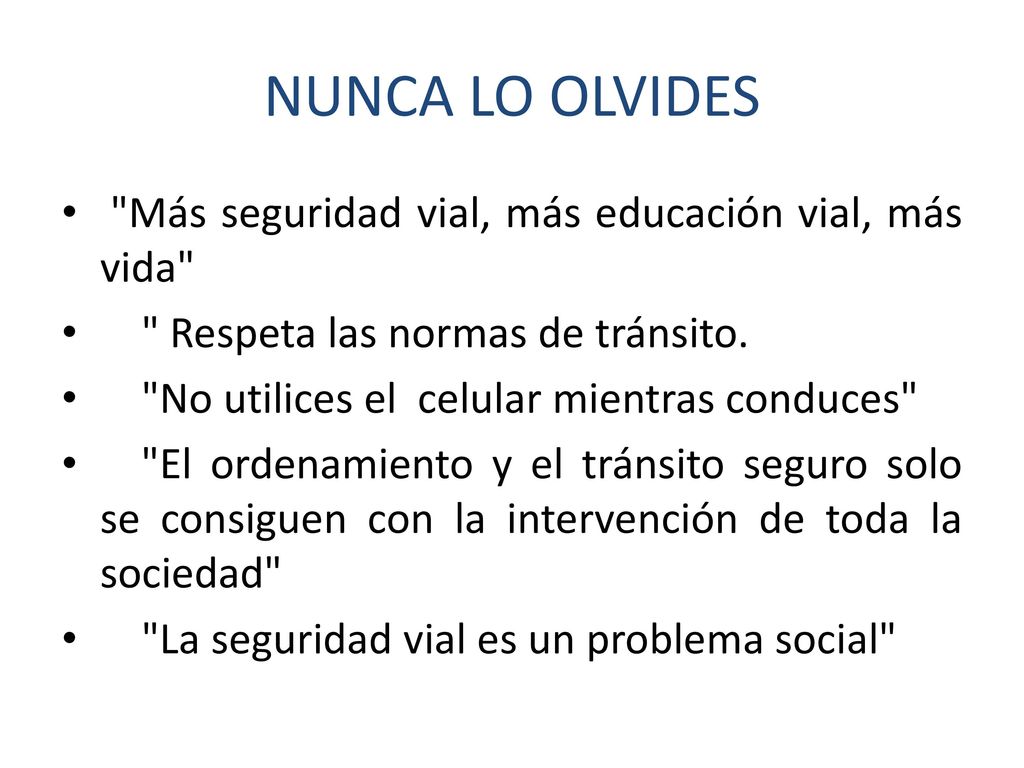 NUNCA LO OLVIDES

• "Más seguridad vial, más educación vial, más vida"
• " Respeta las normas de tránsito.
• "No utilices el celular mientras conduces"
• "El ordenamiento y el tránsito seguro solo se consiguen con la intervención de toda la sociedad"
• "La seguridad vial es un problema social"